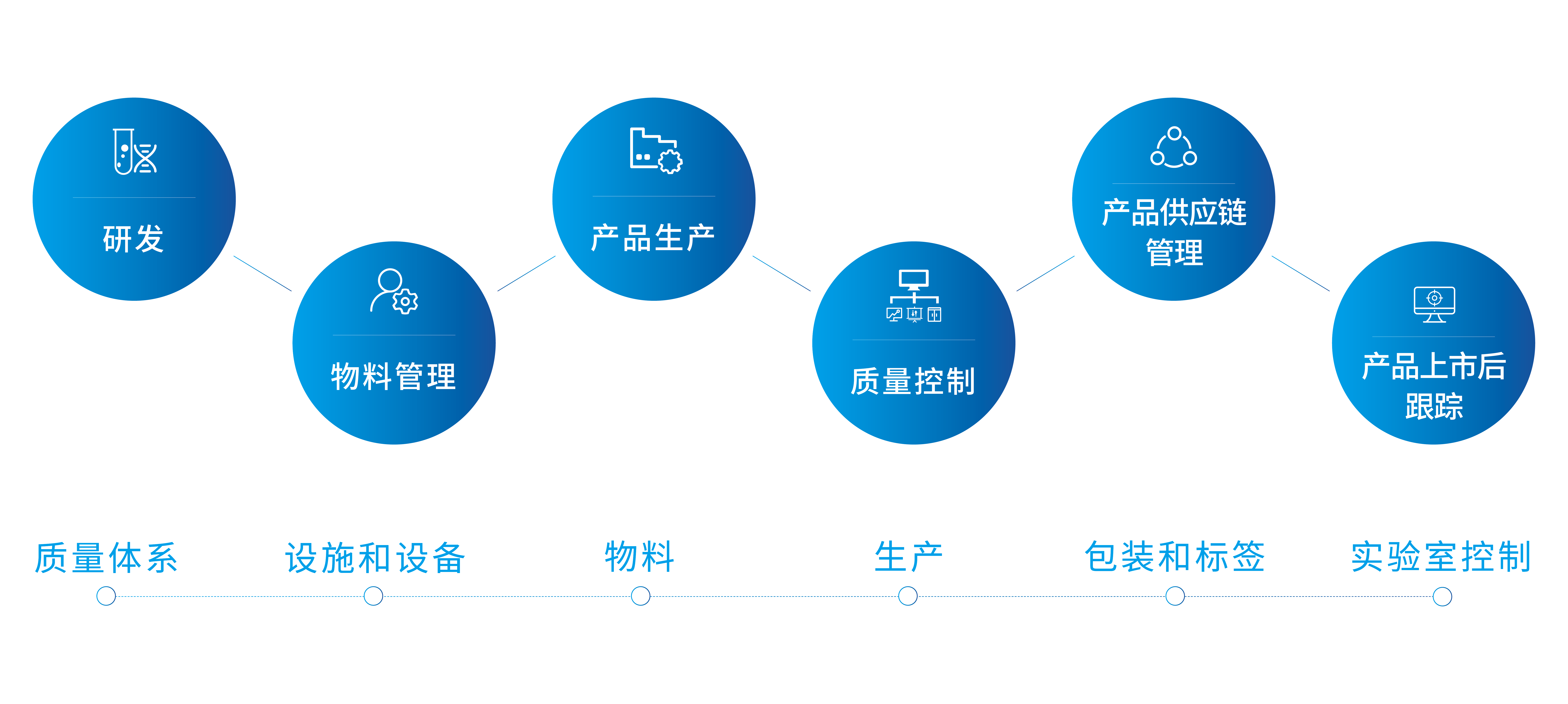 研发

物料管理

产品生产

质量控制

产品供应链管理

产品上市后跟踪

质量体系

设施和设备

物料

生产

包装和标签

实验室控制